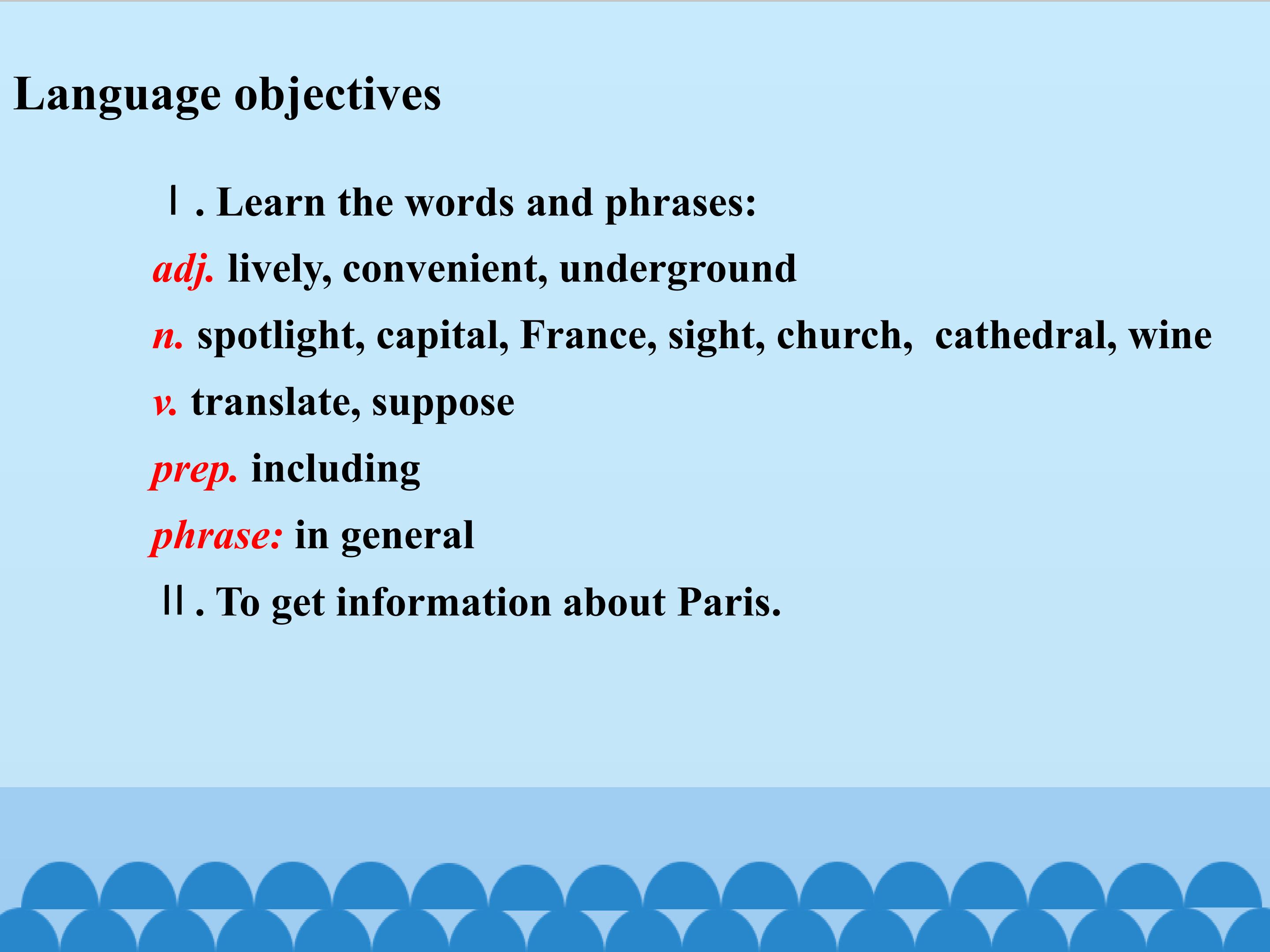 Language objectives

Ⅰ. Learn the words and phrases:

adj. lively, convenient, underground

n. spotlight, capital, France, sight, church, cathedral, wine

v. translate, suppose

prep. including

phrase: in general

Ⅱ. To get information about Paris.